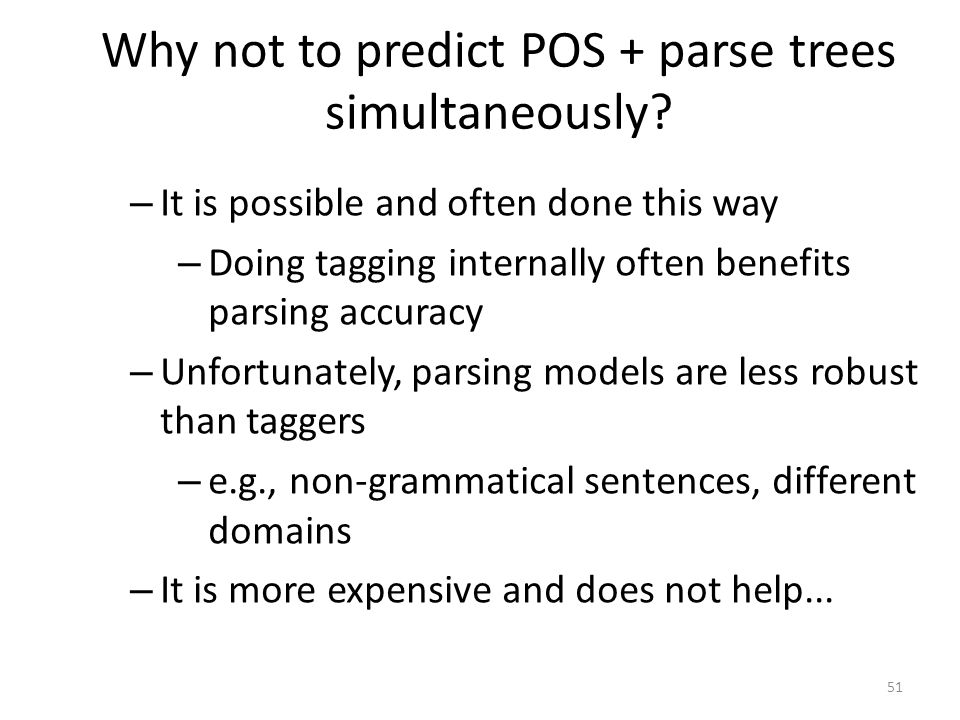 Why not to predict POS + parse trees simultaneously?

– It is possible and often done this way

– Doing tagging internally often benefits parsing accuracy

– Unfortunately, parsing models are less robust than taggers

– e.g., non-grammatical sentences, different domains

– It is more expensive and does not help...

51